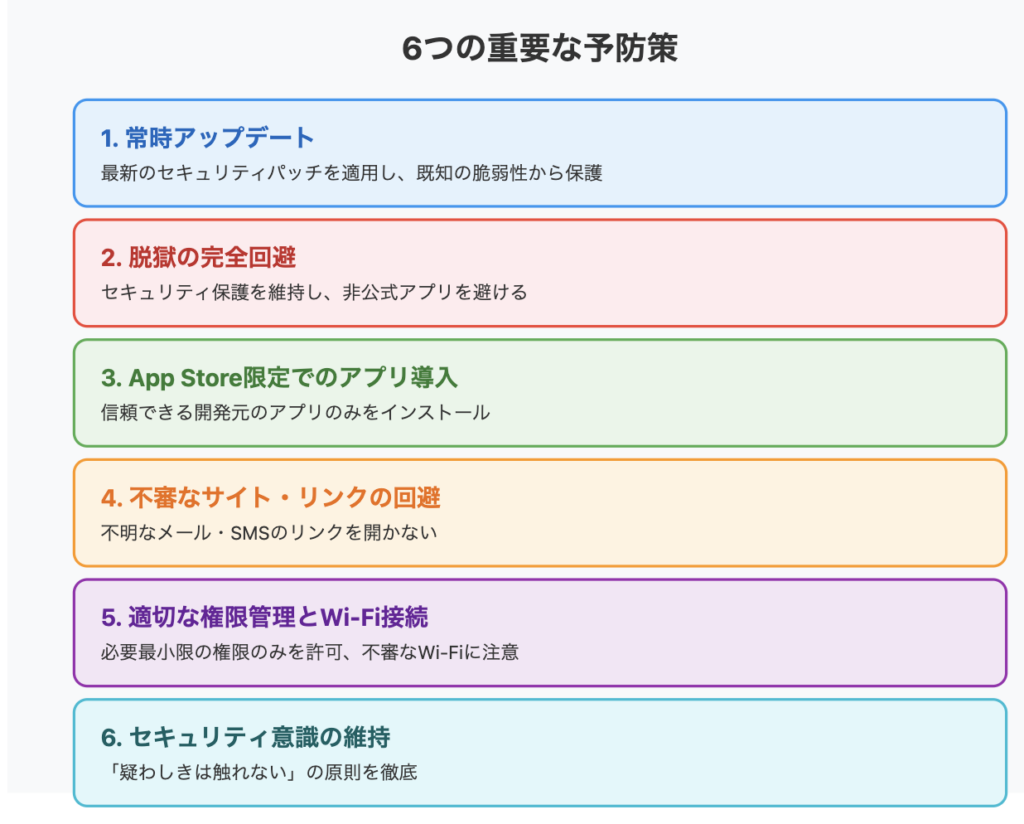 6つの重要な予防策

1. 常時アップデート

最新のセキュリティパッチを適用し、既知の脆弱性から保護

2. 脱獄の完全回避

セキュリティ保護を維持し、非公式アプリを避ける

3. App Store限定でのアプリ導入

信頼できる開発元のアプリのみをインストール

4. 不審なサイト・リンクの回避

不明なメール・SMSのリンクを開かない

5. 適切な権限管理とWi-Fi接続

必要最小限の権限のみを許可、不審なWi-Fiに注意

6. セキュリティ意識の維持

「疑わしきは触れない」の原則を徹底